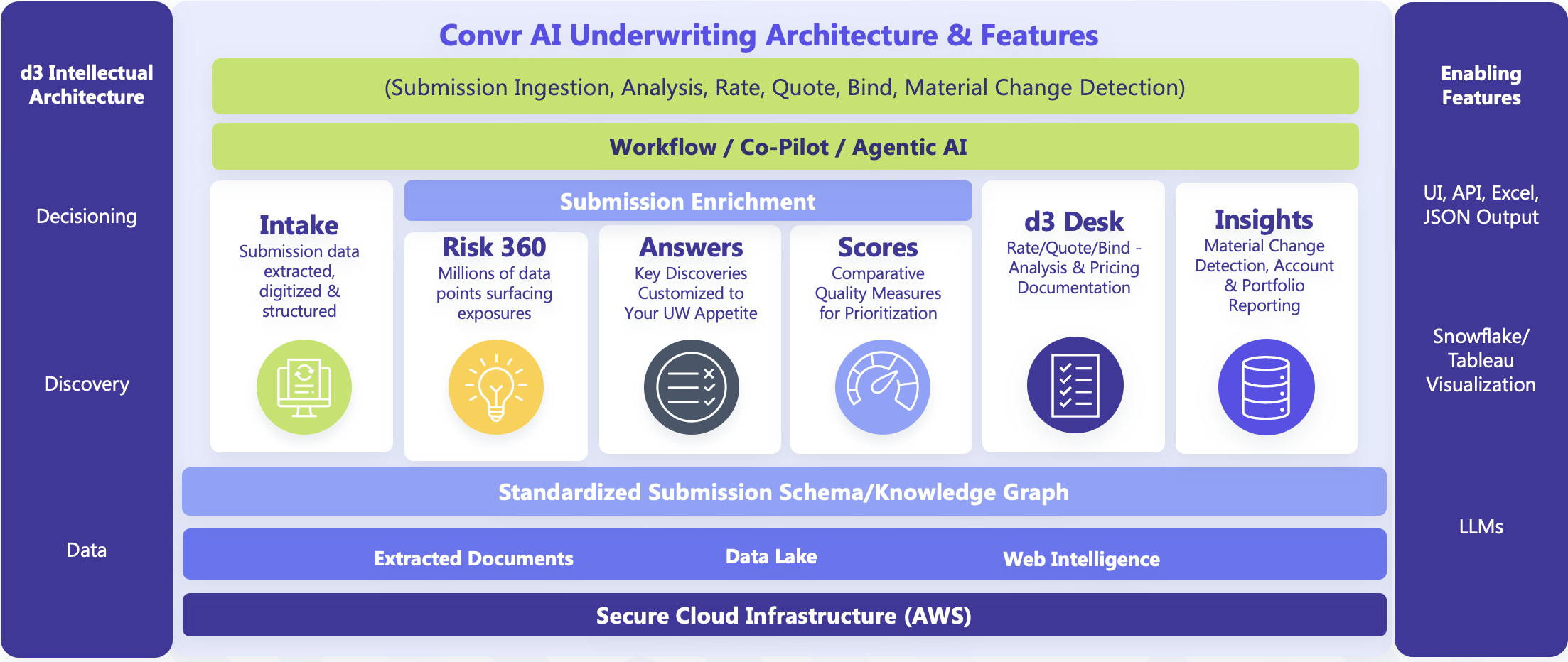 d3 Intellectual Architecture

Decisioning

Discovery

Data

Convr AI Underwriting Architecture & Features

(Submission Ingestion, Analysis, Rate, Quote, Bind, Material Change Detection)

Workflow / Co-Pilot / Agentic AI

Intake
Submission data extracted, digitized & structured

Submission Enrichment

Risk 360
Millions of data points surfacing exposures

Answers
Key Discoveries Customized to Your UW Appetite

Scores
Comparative Quality Measures for Prioritization

d3 Desk
Rate/Quote/Bind - Analysis & Pricing Documentation

Insights
Material Change Detection, Account & Portfolio Reporting

Standardized Submission Schema/Knowledge Graph

Extracted Documents

Data Lake

Web Intelligence

Secure Cloud Infrastructure (AWS)

Enabling Features

UI, API, Excel, JSON Output

Snowflake/ Tableau Visualization

LLMs